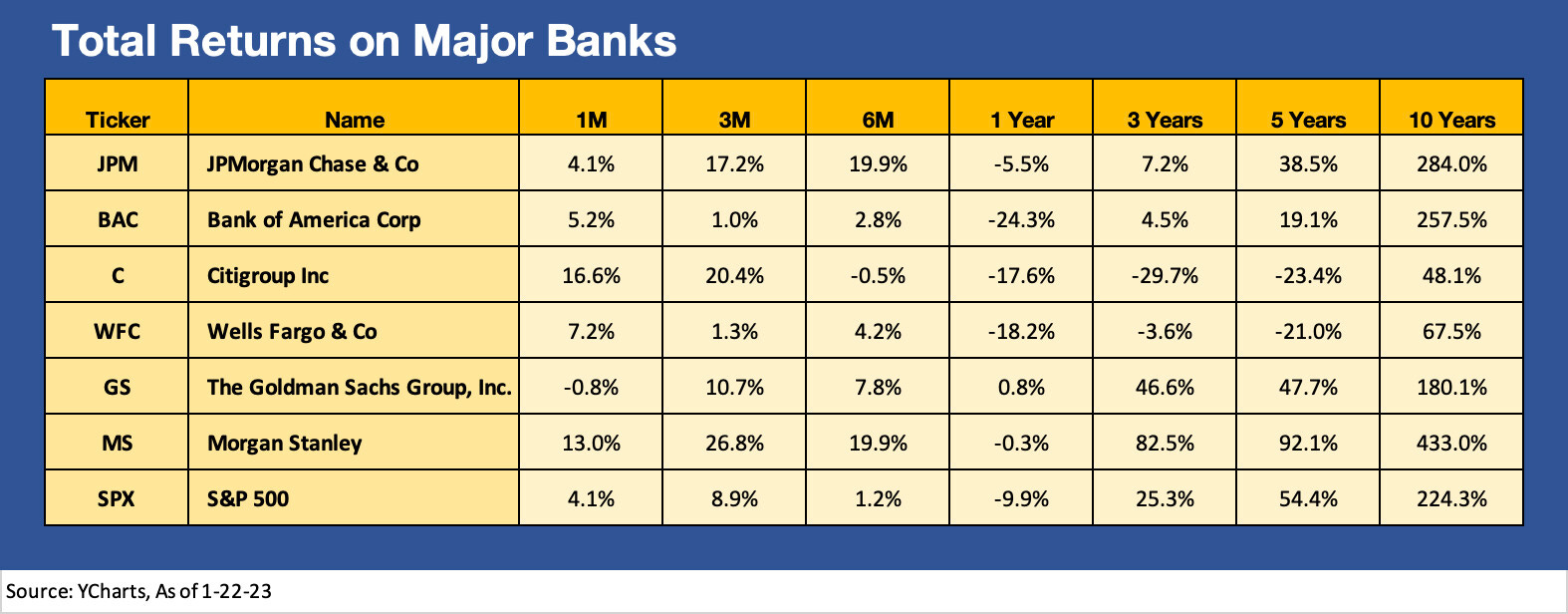 Total Returns on Major Banks

| Ticker | Name | 1M | 3M | 6M | 1 Year | 3 Years | 5 Years | 10 Years |
|---|---|---|---|---|---|---|---|---|
| JPM | JPMorgan Chase & Co | 4.1% | 17.2% | 19.9% | -5.5% | 7.2% | 38.5% | 284.0% |
| BAC | Bank of America Corp | 5.2% | 1.0% | 2.8% | -24.3% | 4.5% | 19.1% | 257.5% |
| C | Citigroup Inc | 16.6% | 20.4% | -0.5% | -17.6% | -29.7% | -23.4% | 48.1% |
| WFC | Wells Fargo & Co | 7.2% | 1.3% | 4.2% | -18.2% | -3.6% | -21.0% | 67.5% |
| GS | The Goldman Sachs Group, Inc. | -0.8% | 10.7% | 7.8% | 0.8% | 46.6% | 47.7% | 180.1% |
| MS | Morgan Stanley | 13.0% | 26.8% | 19.9% | -0.3% | 82.5% | 92.1% | 433.0% |
| SPX | S&P 500 | 4.1% | 8.9% | 1.2% | -9.9% | 25.3% | 54.4% | 224.3% |

Source: YCharts, As of 1-22-23